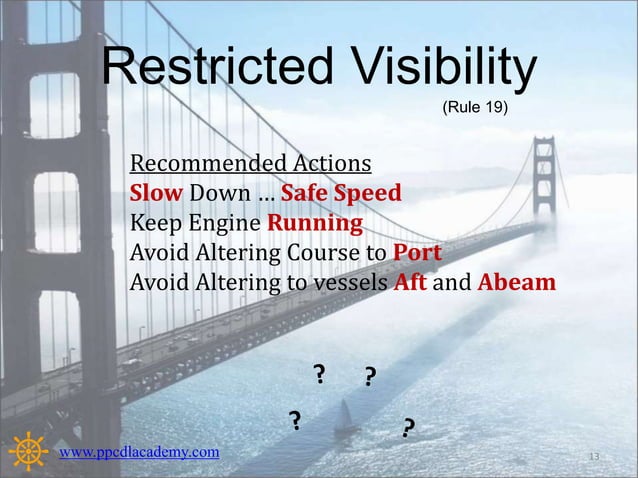 Restricted Visibility
(Rule 19)

Recommended Actions
Slow Down ... Safe Speed
Keep Engine Running
Avoid Altering Course to Port
Avoid Altering to vessels Aft and Abeam

? ?
? ?

www.ppcdlacademy.com

13